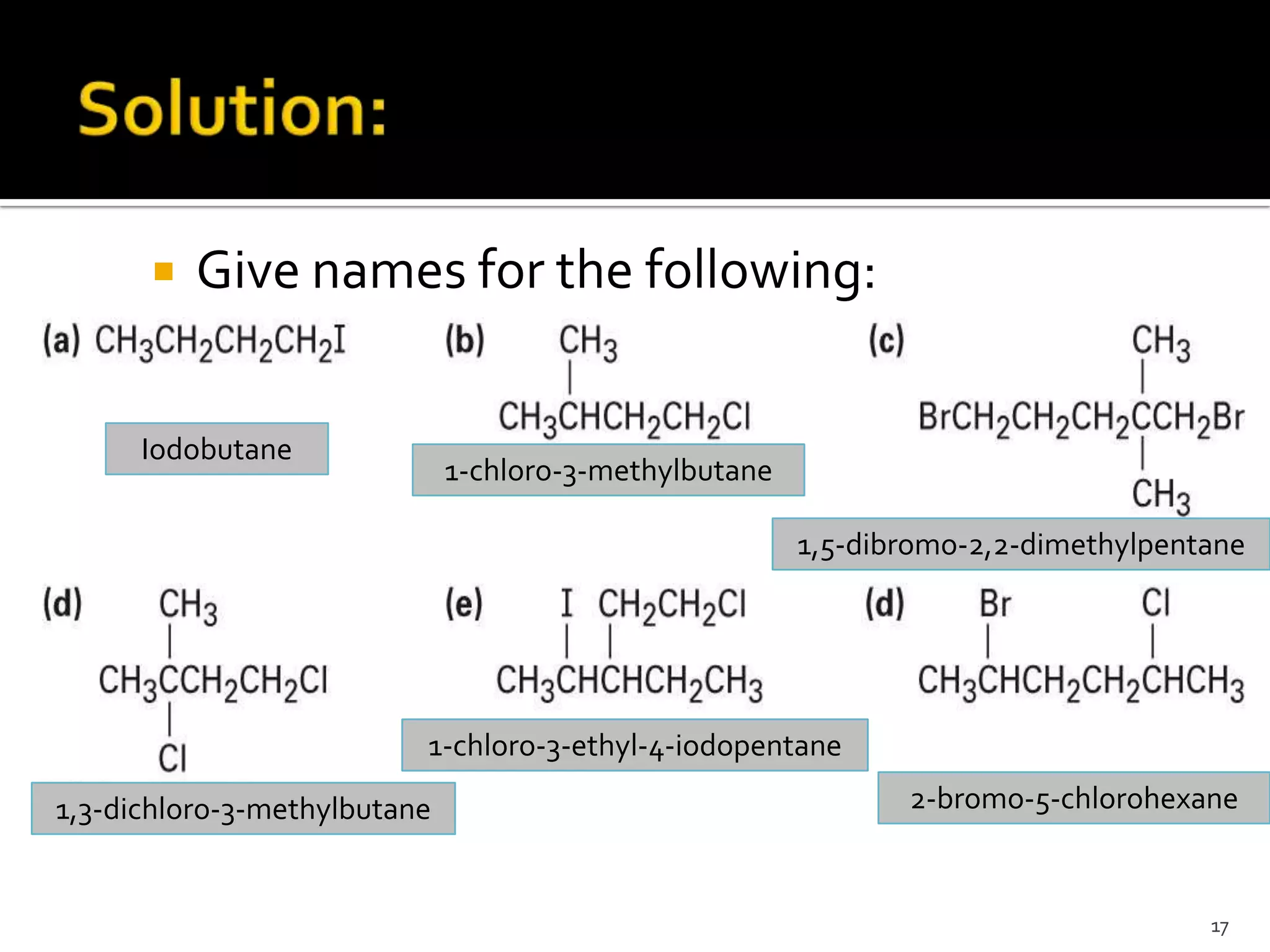 Solution:

Give names for the following:

(a) $CH_3CH_2CH_2CH_2I$

Iodobutane

(b) $CH_3$
$CH_3CHCH_2CH_2Cl$

1-chloro-3-methylbutane

(c) $CH_3$
$BrCH_2CH_2CH_2CCH_2Br$
$CH_3$

1,5-dibromo-2,2-dimethylpentane

(d) $CH_3$
$CH_3CCH_2CH_2Cl$
$Cl$

1,3-dichloro-3-methylbutane

(e) $I$ $CH_2CH_2Cl$
$CH_3CHCHCH_2CH_3$

1-chloro-3-ethyl-4-iodopentane

(d) $Br$ $Cl$
$CH_3CHCH_2CH_2CHCH_3$

2-bromo-5-chlorohexane

17